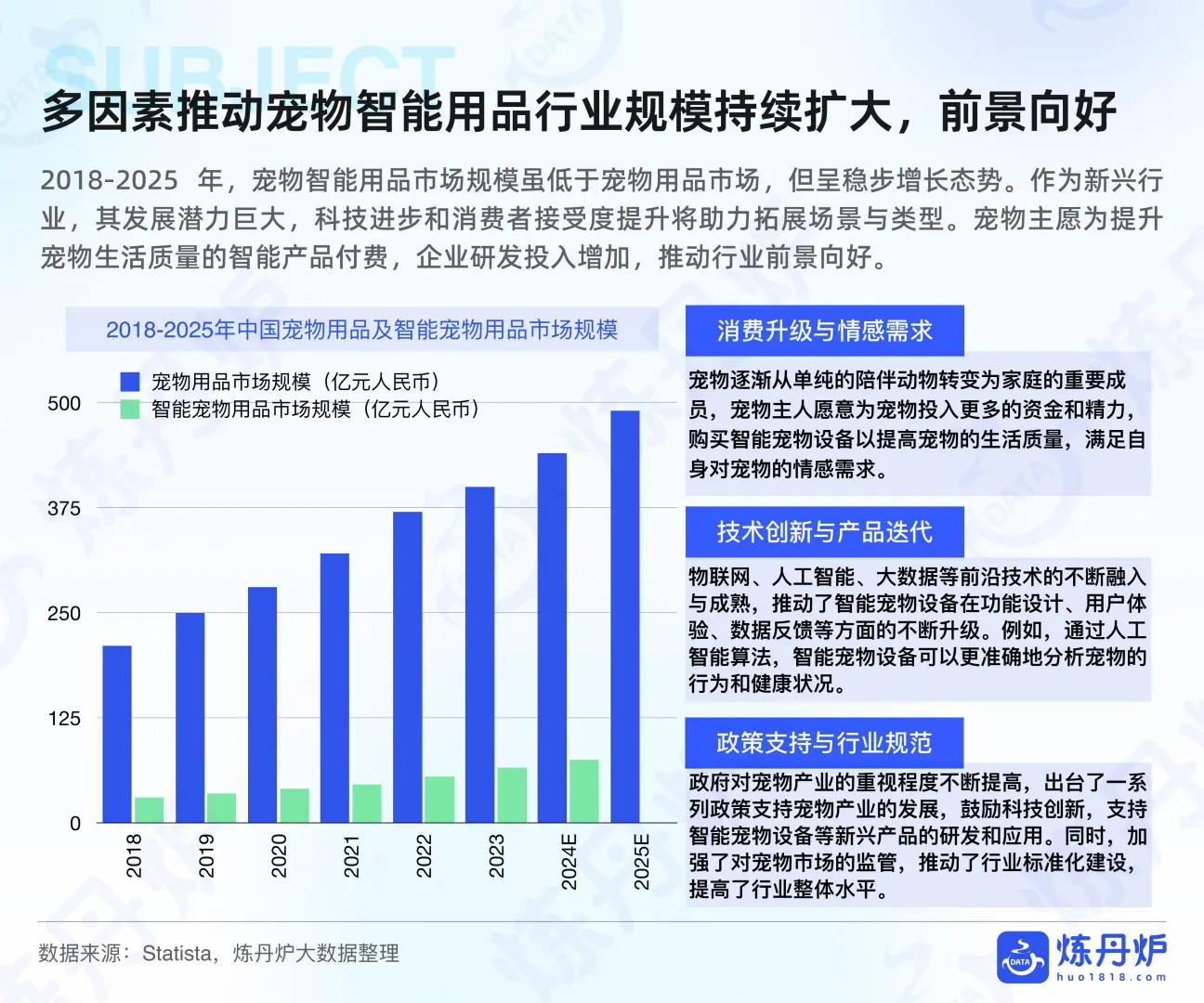 SUBJECT

多因素推动宠物智能用品行业规模持续扩大，前景向好

2018-2025 年，宠物智能用品市场规模虽低于宠物用品市场，但呈稳步增长态势。作为新兴行业，其发展潜力巨大，科技进步和消费者接受度提升将助力拓展场景与类型。宠物主愿为提升宠物生活质量的智能产品付费，企业研发投入增加，推动行业前景向好。

2018-2025年中国宠物用品及智能宠物用品市场规模

宠物用品市场规模（亿元人民币）
智能宠物用品市场规模（亿元人民币）

500
375
250
125
0

2018
2019
2020
2021
2022
2023
2024E
2025E

消费升级与情感需求

宠物逐渐从单纯的陪伴动物转变为家庭的重要成员，宠物主人愿意为宠物投入更多的资金和精力，购买智能宠物设备以提高宠物的生活质量，满足自身对宠物的情感需求。

技术创新与产品迭代

物联网、人工智能、大数据等前沿技术的不断融入与成熟，推动了智能宠物设备在功能设计、用户体验、数据反馈等方面的不断升级。例如，通过人工智能算法，智能宠物设备可以更准确地分析宠物的行为和健康状况。

政策支持与行业规范

政府对宠物产业的重视程度不断提高，出台了一系列政策支持宠物产业的发展，鼓励科技创新，支持智能宠物设备等新兴产品的研发和应用。同时，加强了对宠物市场的监管，推动了行业标准化建设，提高了行业整体水平。

数据来源：Statista，炼丹炉大数据整理

DATA 炼丹炉 huo1818.com